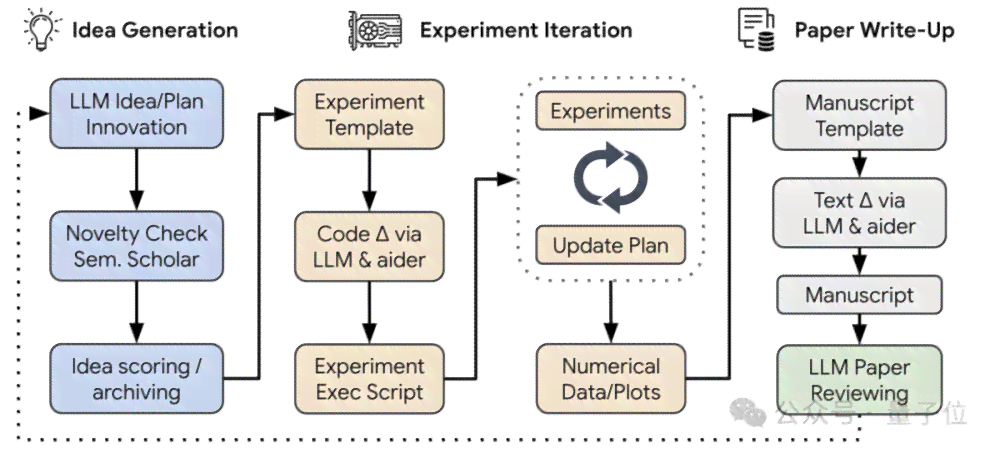 Idea Generation

Experiment Iteration

Paper Write-Up

LLM Idea/Plan Innovation

Novelty Check Sem. Scholar

Idea scoring / archiving

Experiment Template

Code Δ via LLM & aider

Experiment Exec Script

Experiments

Update Plan

Numerical Data/Plots

Manuscript Template

Text Δ via LLM & aider

Manuscript

LLM Paper Reviewing

公众号 · 量子位